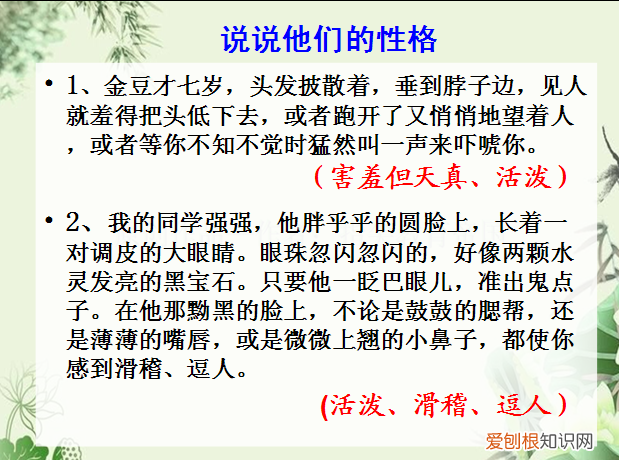 说说他们的性格

• 1、金豆才七岁，头发披散着，垂到脖子边，见人就羞得把头低下去，或者跑开了又悄悄地望着人，或者等你不知不觉时猛然叫一声来吓唬你。

（害羞但天真、活泼）

• 2、我的同学强强，他胖乎乎的圆脸上，长着一对调皮的大眼睛。眼珠忽闪忽闪的，好像两颗水灵发亮的黑宝石。只要他一眨巴眼儿，准出鬼点子。在他那黝黑的脸上，不论是鼓鼓的腮帮，还是薄薄的嘴唇，或是微微上翘的小鼻子，都使你感到滑稽、逗人。

(活泼、滑稽、逗人）

爱创根知识网